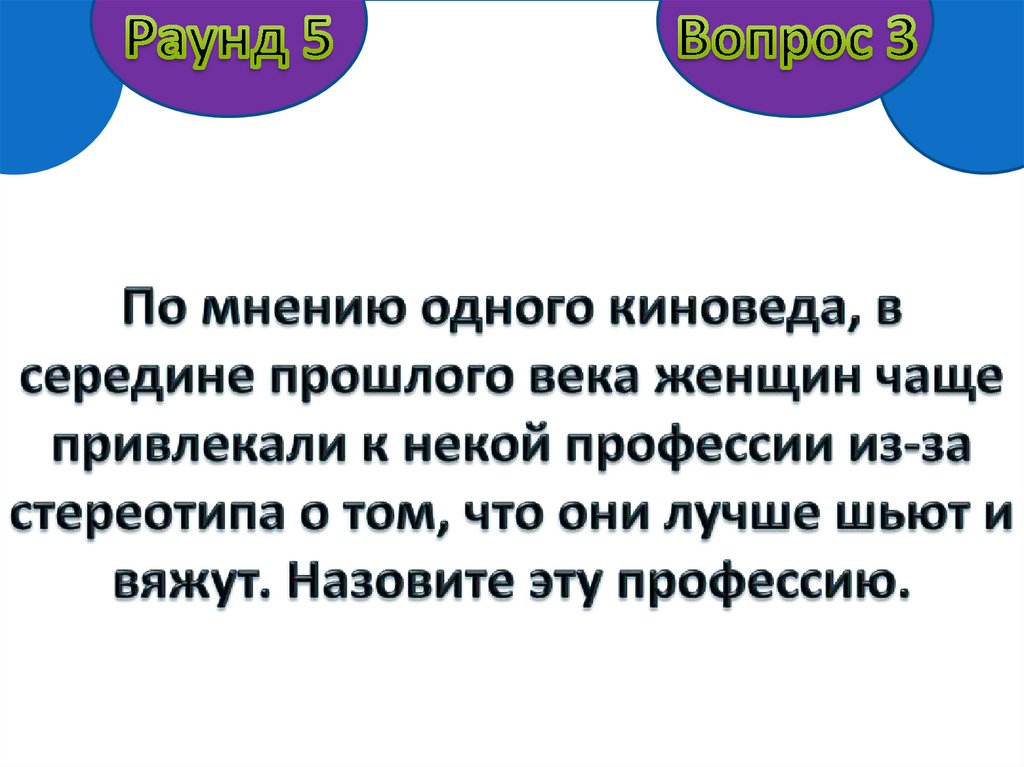 Раунд 5

Вопрос 3

По мнению одного киноведа, в середине прошлого века женщин чаще привлекали к некой профессии из-за стереотипа о том, что они лучше шьют и вяжут. Назовите эту профессию.